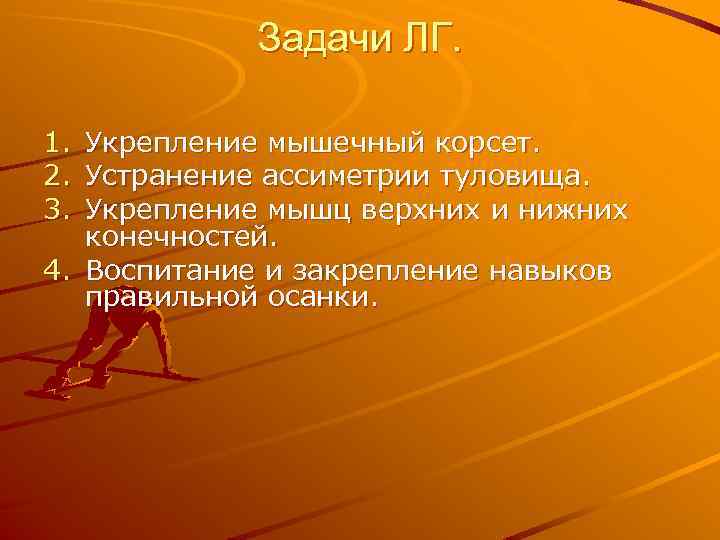 Задачи ЛГ.

1. Укрепление мышечный корсет.
2. Устранение ассиметрии туловища.
3. Укрепление мышц верхних и нижних конечностей.
4. Воспитание и закрепление навыков правильной осанки.